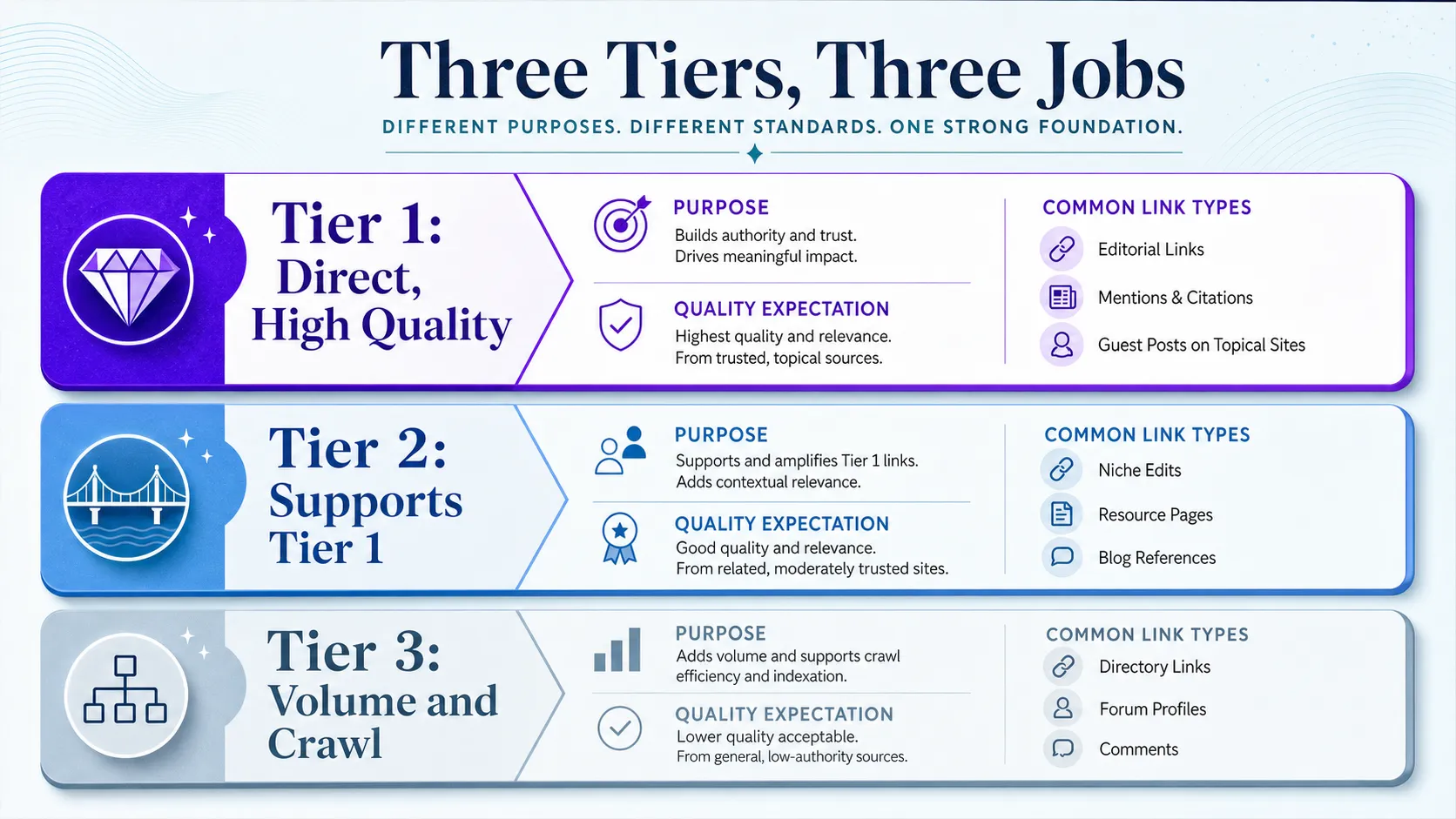 Three Tiers, Three Jobs

DIFFERENT PURPOSES. DIFFERENT STANDARDS. ONE STRONG FOUNDATION.

Tier 1: Direct, High Quality

PURPOSE
Builds authority and trust.
Drives meaningful impact.

QUALITY EXPECTATION
Highest quality and relevance.
From trusted, topical sources.

COMMON LINK TYPES
Editorial Links
Mentions & Citations
Guest Posts on Topical Sites

Tier 2: Supports Tier 1

PURPOSE
Supports and amplifies Tier 1 links.
Adds contextual relevance.

QUALITY EXPECTATION
Good quality and relevance.
From related, moderately trusted sites.

COMMON LINK TYPES
Niche Edits
Resource Pages
Blog References

Tier 3: Volume and Crawl

PURPOSE
Adds volume and supports crawl efficiency and indexation.

QUALITY EXPECTATION
Lower quality acceptable.
From general, low-authority sources.

COMMON LINK TYPES
Directory Links
Forum Profiles
Comments